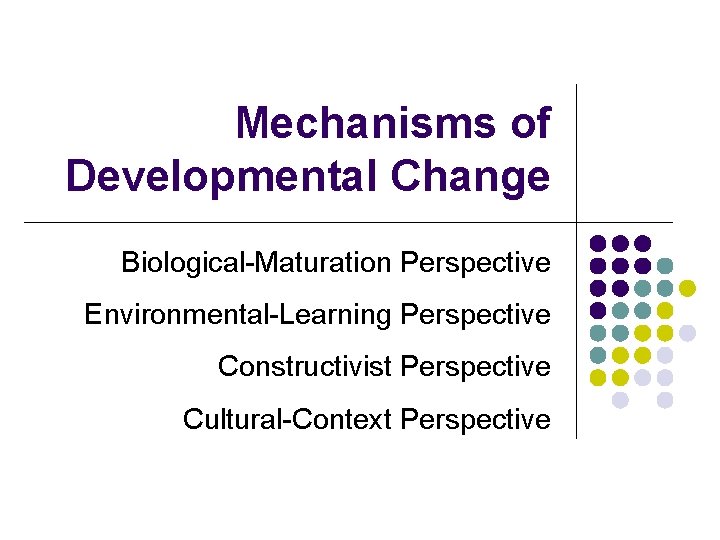 Mechanisms of Developmental Change

Biological-Maturation Perspective

Environmental-Learning Perspective

Constructivist Perspective

Cultural-Context Perspective